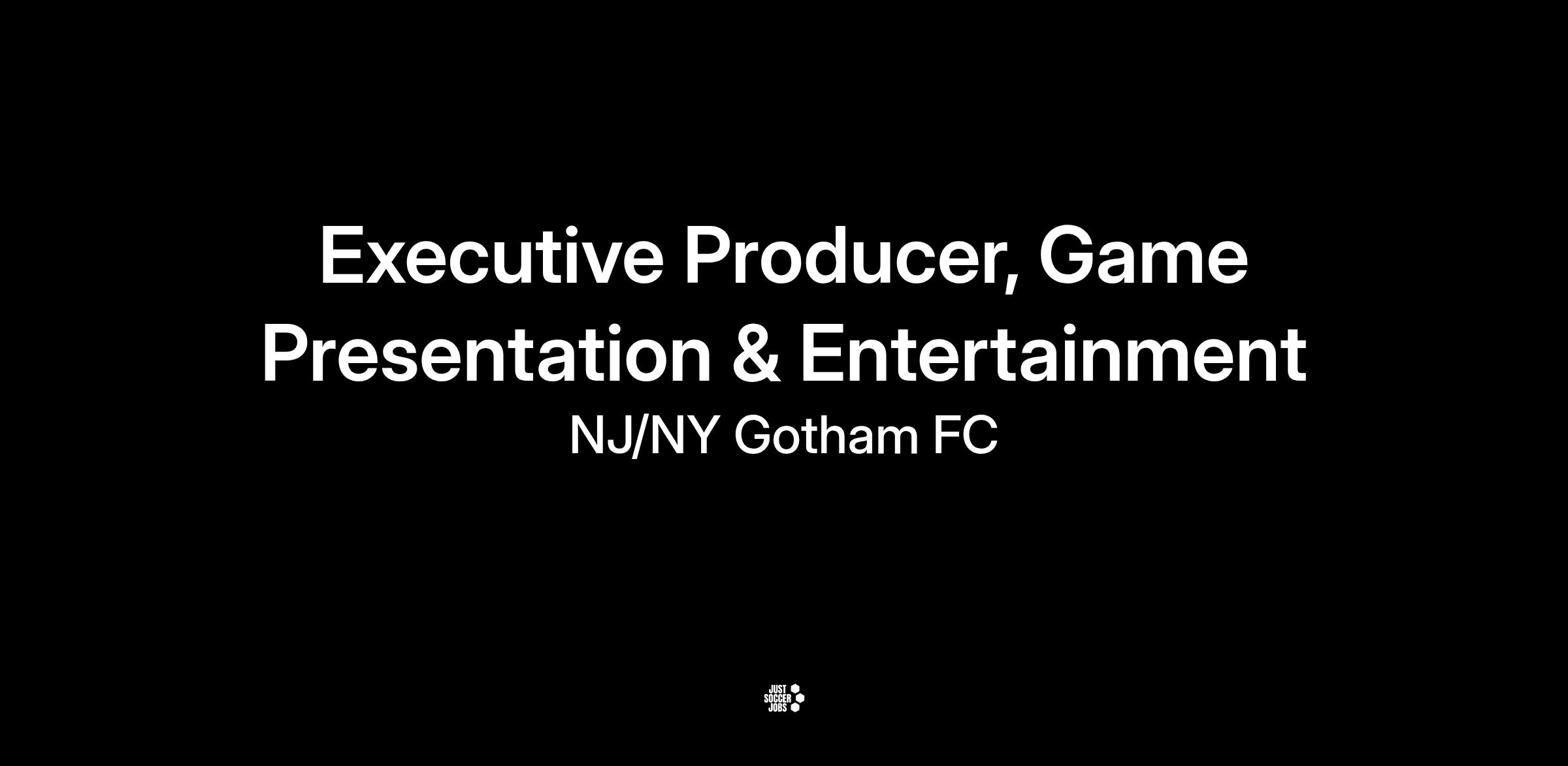 Executive Producer, Game Presentation & Entertainment

NJ/NY Gotham FC

JUST SOCCER JOBS